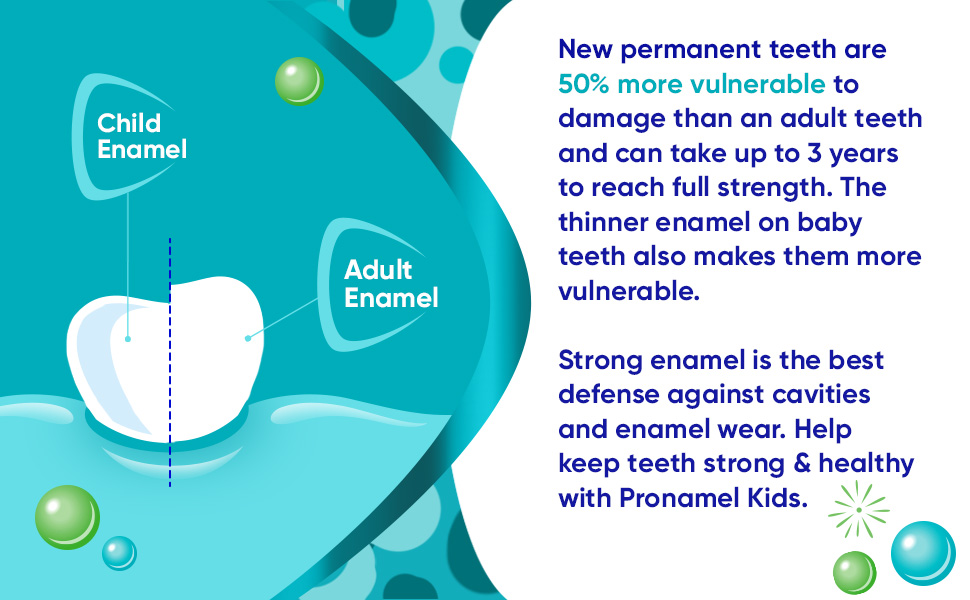 Child Enamel

Adult Enamel

New permanent teeth are 50% more vulnerable to damage than an adult teeth and can take up to 3 years to reach full strength. The thinner enamel on baby teeth also makes them more vulnerable.

Strong enamel is the best defense against cavities and enamel wear. Help keep teeth strong & healthy with Pronamel Kids.